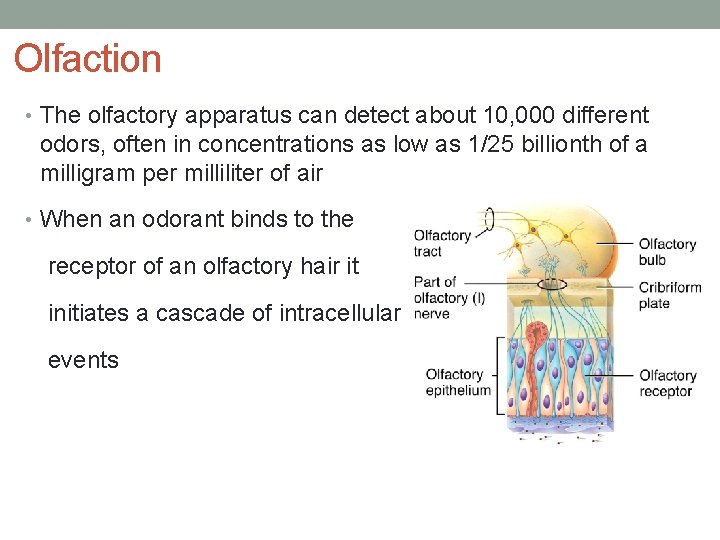 Olfaction

• The olfactory apparatus can detect about 10,000 different odors, often in concentrations as low as 1/25 billionth of a milligram per milliliter of air

• When an odorant binds to the receptor of an olfactory hair it initiates a cascade of intracellular events

Olfactory tract

Part of olfactory (I) nerve

Olfactory epithelium

Olfactory bulb

Cribriform plate

Olfactory receptor